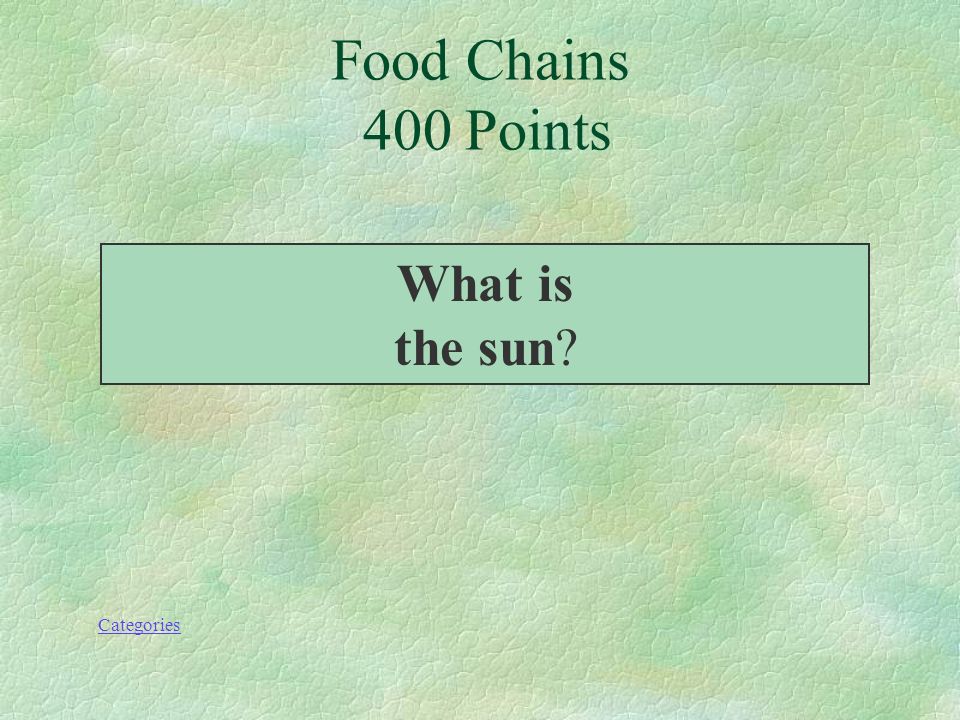 Food Chains
400 Points

What is
the sun?

Categories